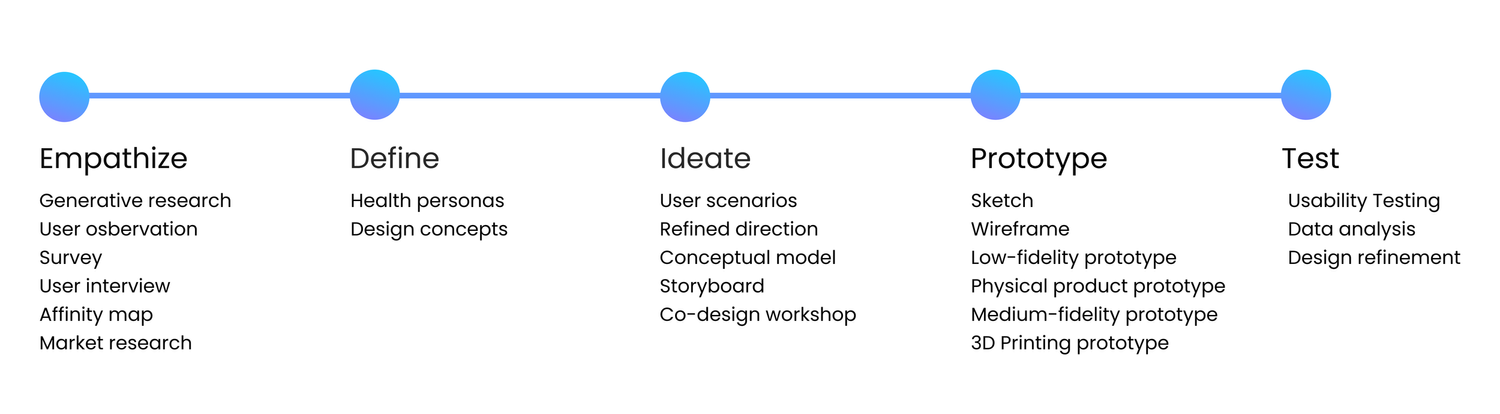 Empathize

Generative research
User osbervation
Survey
User interview
Affinity map
Market research

Define

Health personas
Design concepts

Ideate

User scenarios
Refined direction
Conceptual model
Storyboard
Co-design workshop

Prototype

Sketch
Wireframe
Low-fidelity prototype
Physical product prototype
Medium-fidelity prototype
3D Printing prototype

Test

Usability Testing
Data analysis
Design refinement